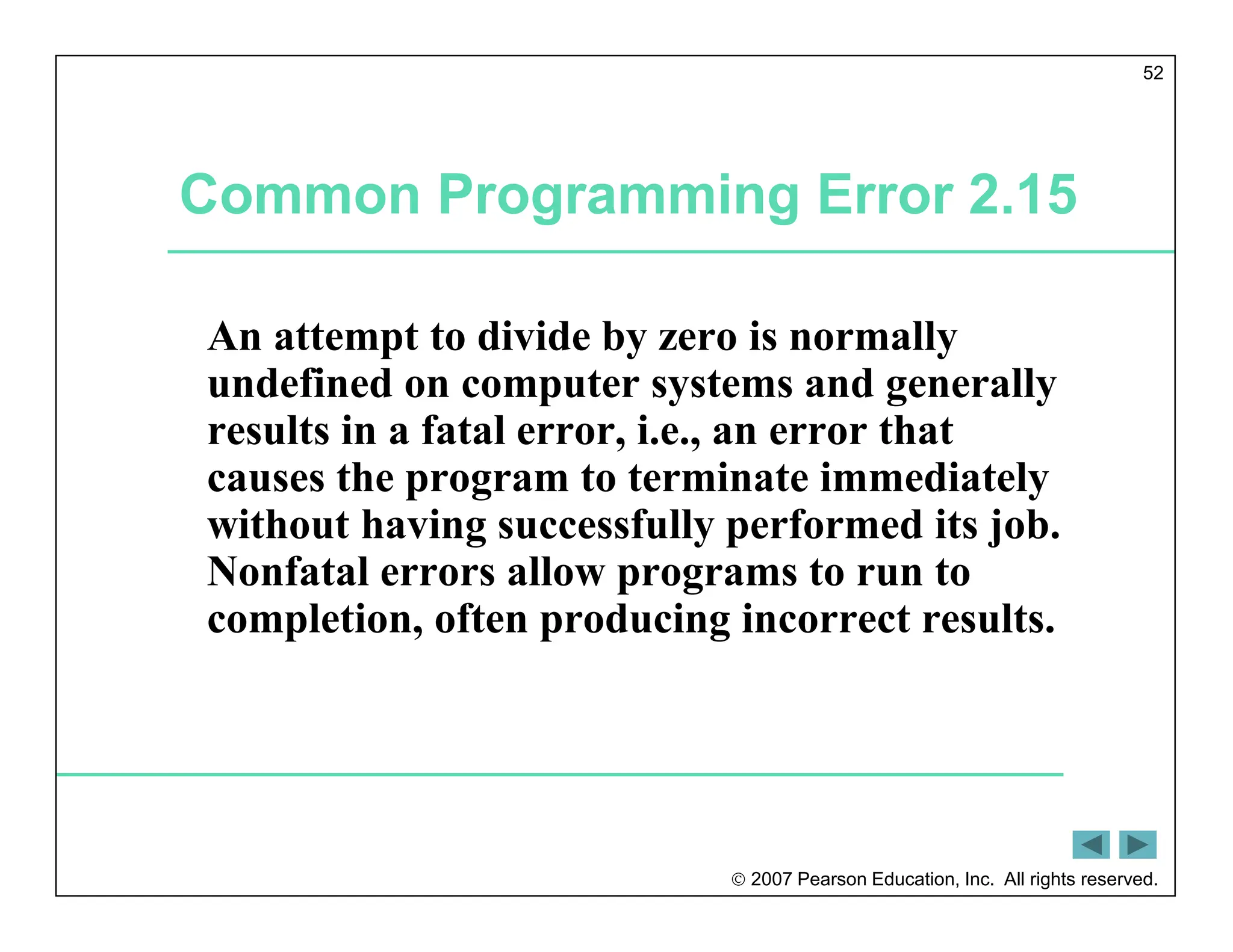 52

Common Programming Error 2.15

An attempt to divide by zero is normally undefined on computer systems and generally results in a fatal error, i.e., an error that causes the program to terminate immediately without having successfully performed its job. Nonfatal errors allow programs to run to completion, often producing incorrect results.

© 2007 Pearson Education, Inc. All rights reserved.